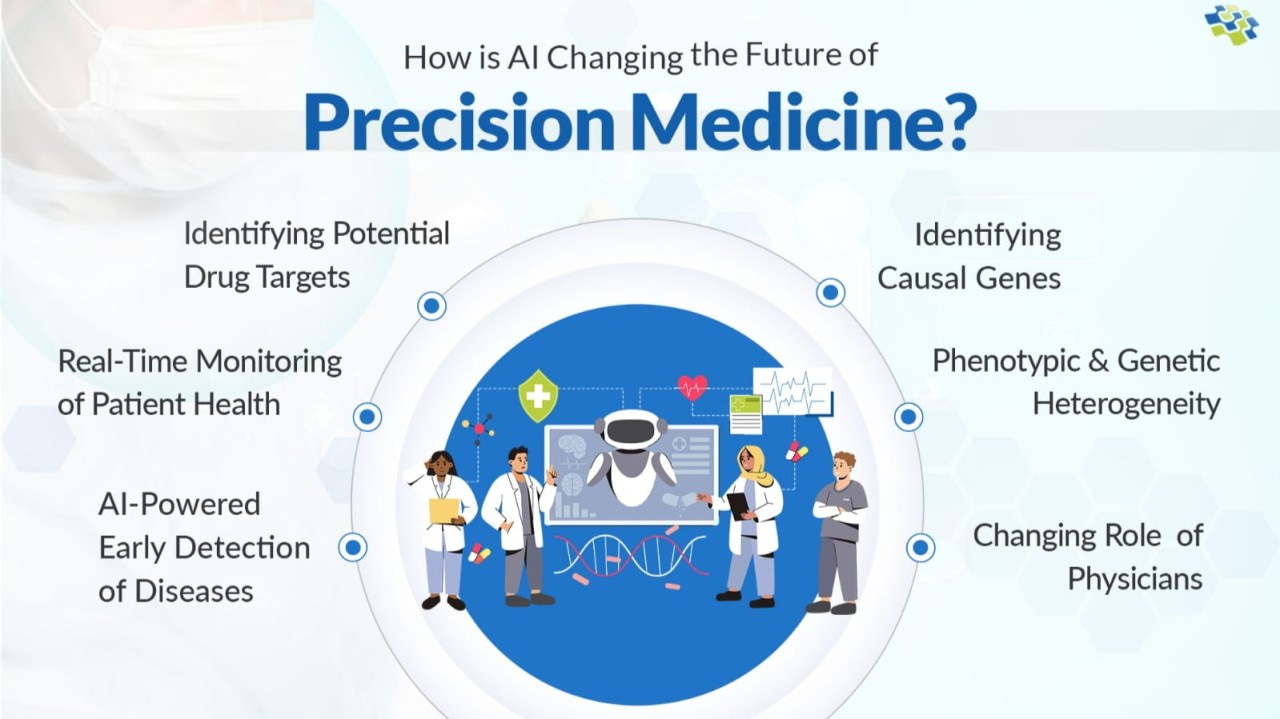 How is AI Changing the Future of

Precision Medicine?

Identifying Potential Drug Targets

Real-Time Monitoring of Patient Health

AI-Powered Early Detection of Diseases

Identifying Causal Genes

Phenotypic & Genetic Heterogeneity

Changing Role of Physicians